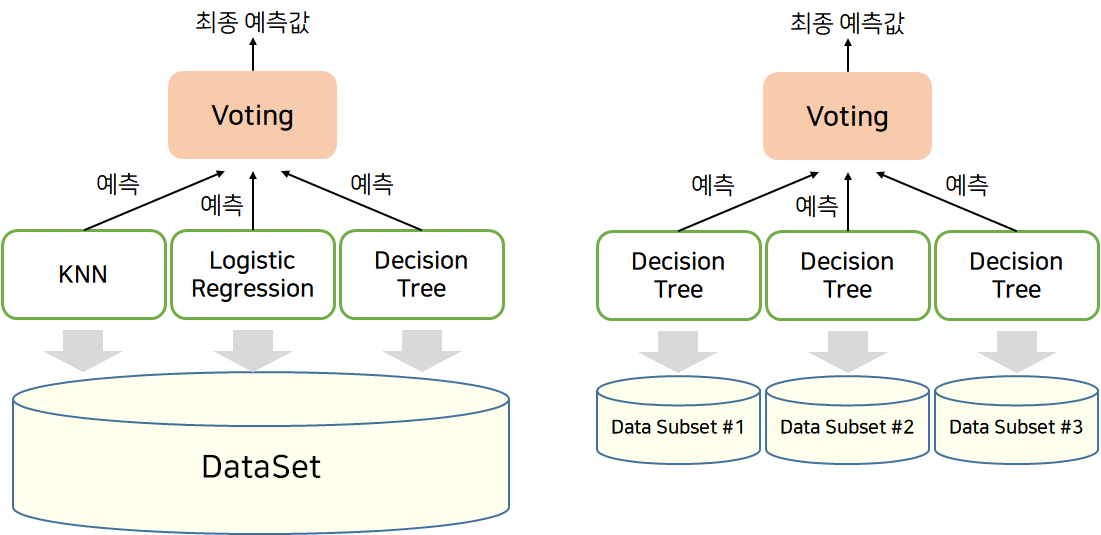 최종 예측값

Voting

예측
예측
예측

KNN

Logistic Regression

Decision Tree

DataSet

최종 예측값

Voting

예측
예측
예측

Decision Tree

Decision Tree

Decision Tree

Data Subset #1

Data Subset #2

Data Subset #3